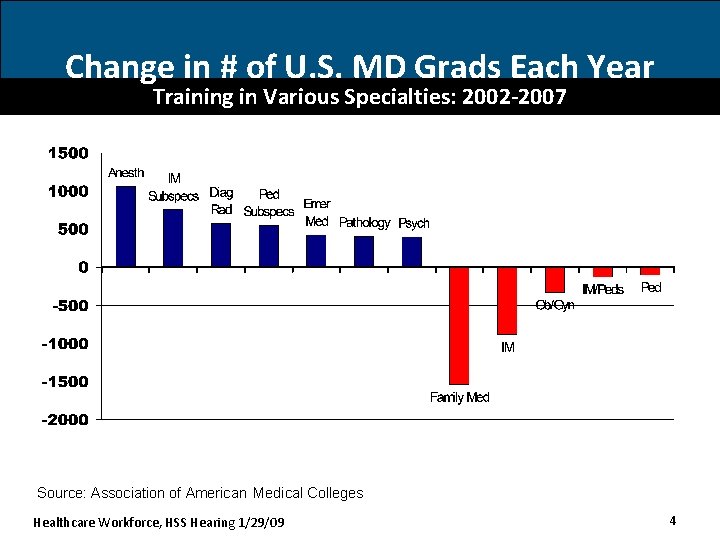 Change in # of U.S. MD Grads Each Year
Training in Various Specialties: 2002-2007

1500
1000
500
0
-500
-1000
-1500
-2000

Anesth
IM Subspecs
Diag Rad
Ped Subspecs
Emer Med
Pathology
Psych
Family Med
IM
Ob/Gyn
IM/Peds
Ped

Source: Association of American Medical Colleges

Healthcare Workforce, HSS Hearing 1/29/09

4